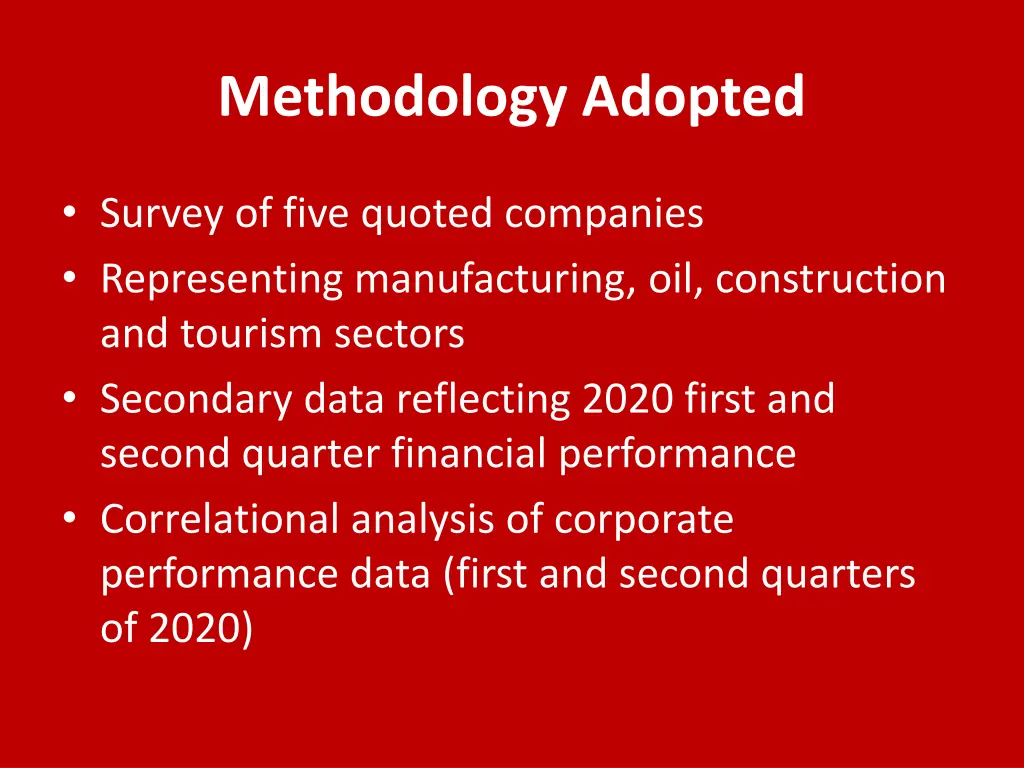 Methodology Adopted

• Survey of five quoted companies
• Representing manufacturing, oil, construction and tourism sectors
• Secondary data reflecting 2020 first and second quarter financial performance
• Correlational analysis of corporate performance data (first and second quarters of 2020)